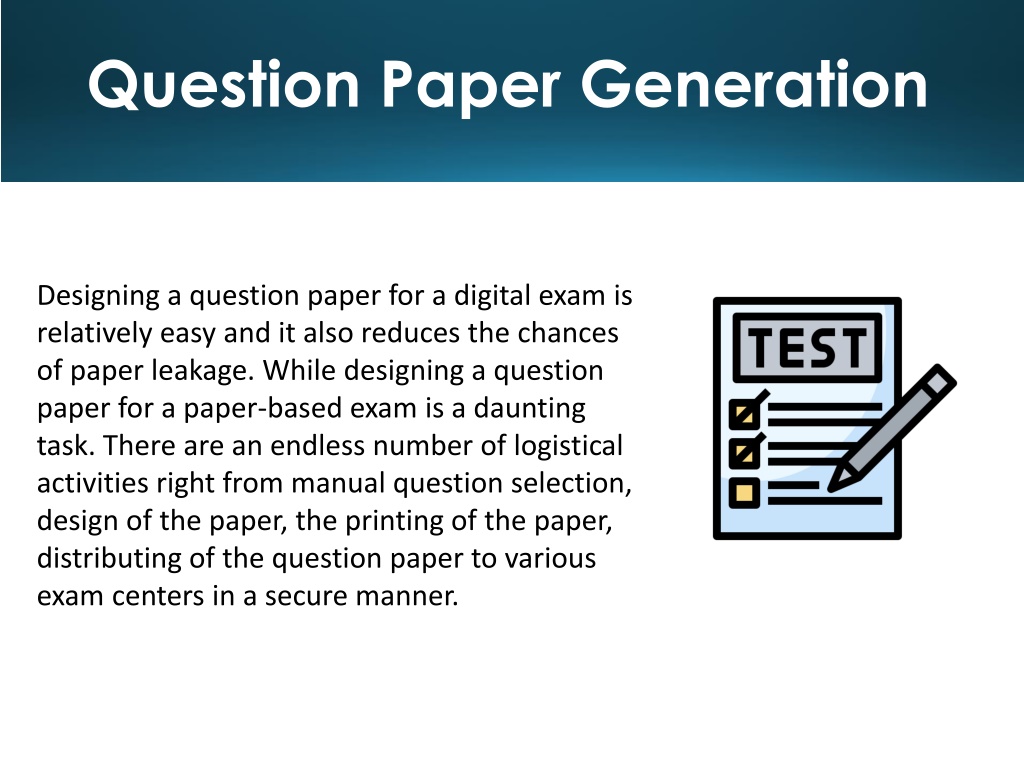 Question Paper Generation

Designing a question paper for a digital exam is relatively easy and it also reduces the chances of paper leakage. While designing a question paper for a paper-based exam is a daunting task. There are an endless number of logistical activities right from manual question selection, design of the paper, the printing of the paper, distributing of the question paper to various exam centers in a secure manner.

TEST